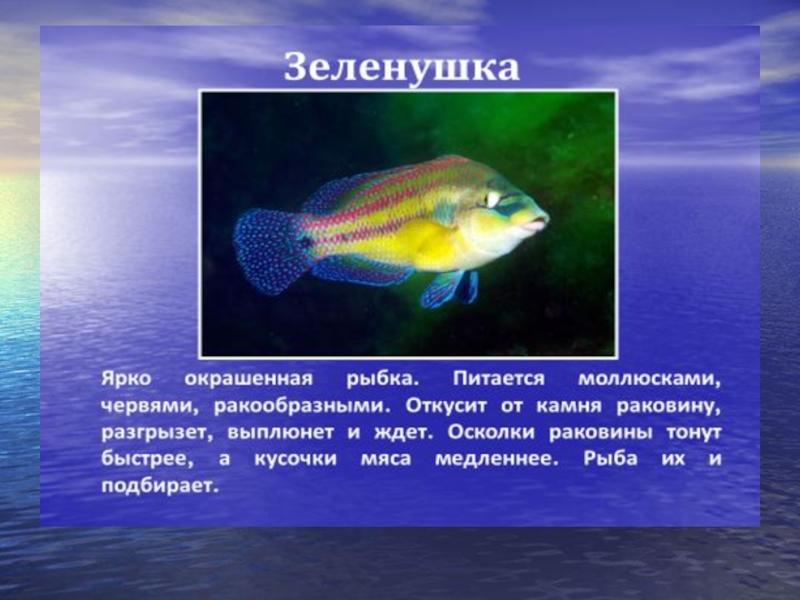 Зеленушка

Ярко окрашенная рыбка. Питается моллюсками, червями, ракообразными. Откусит от камня раковину, разгрызет, выплюнет и ждет. Осколки раковины тонут быстрее, а кусочки мяса медленнее. Рыба их и подбирает.